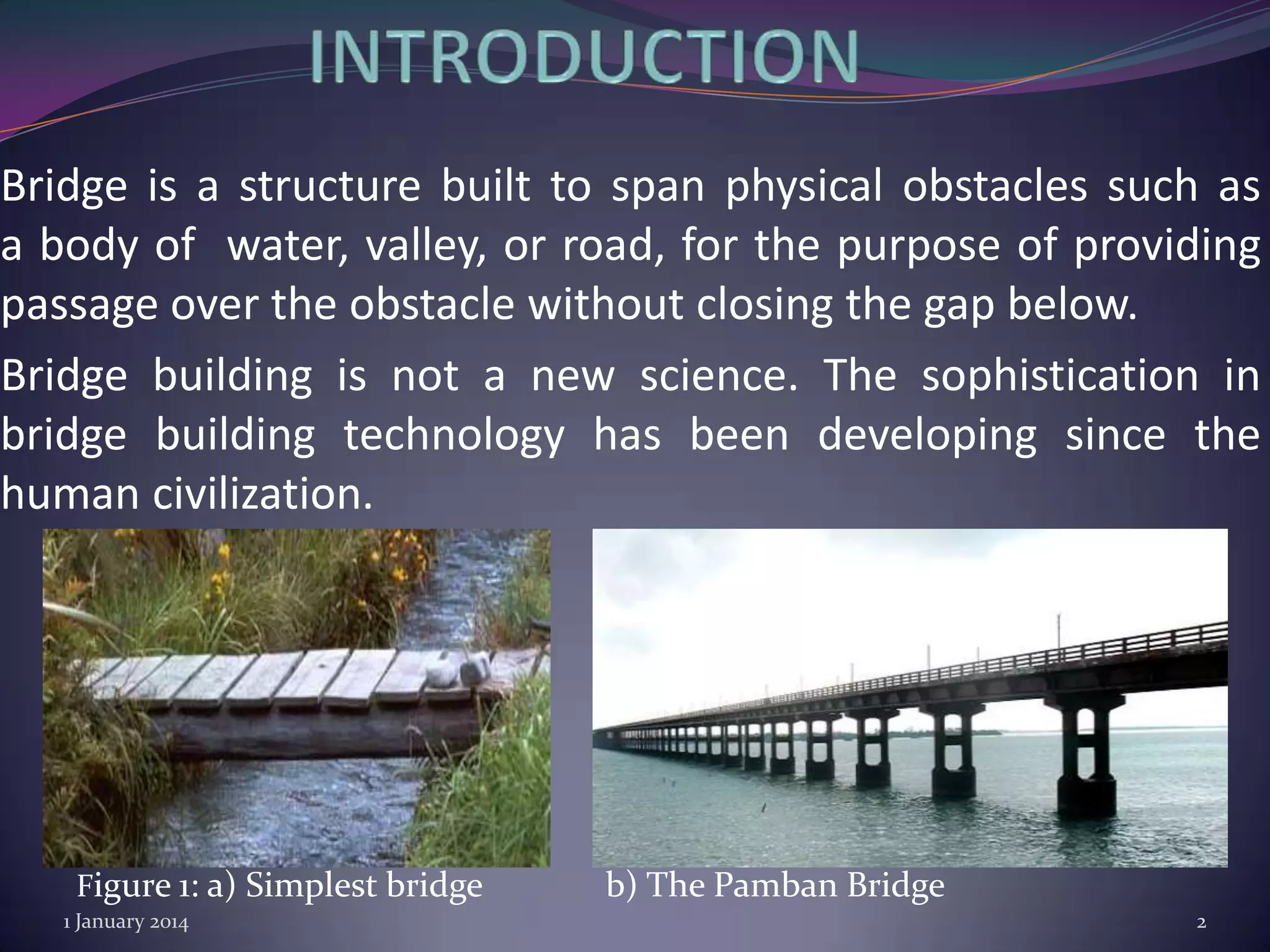 INTRODUCTION

Bridge is a structure built to span physical obstacles such as a body of water, valley, or road, for the purpose of providing passage over the obstacle without closing the gap below.

Bridge building is not a new science. The sophistication in bridge building technology has been developing since the human civilization.

Figure 1: a) Simplest bridge b) The Pamban Bridge

1 January 2014

2